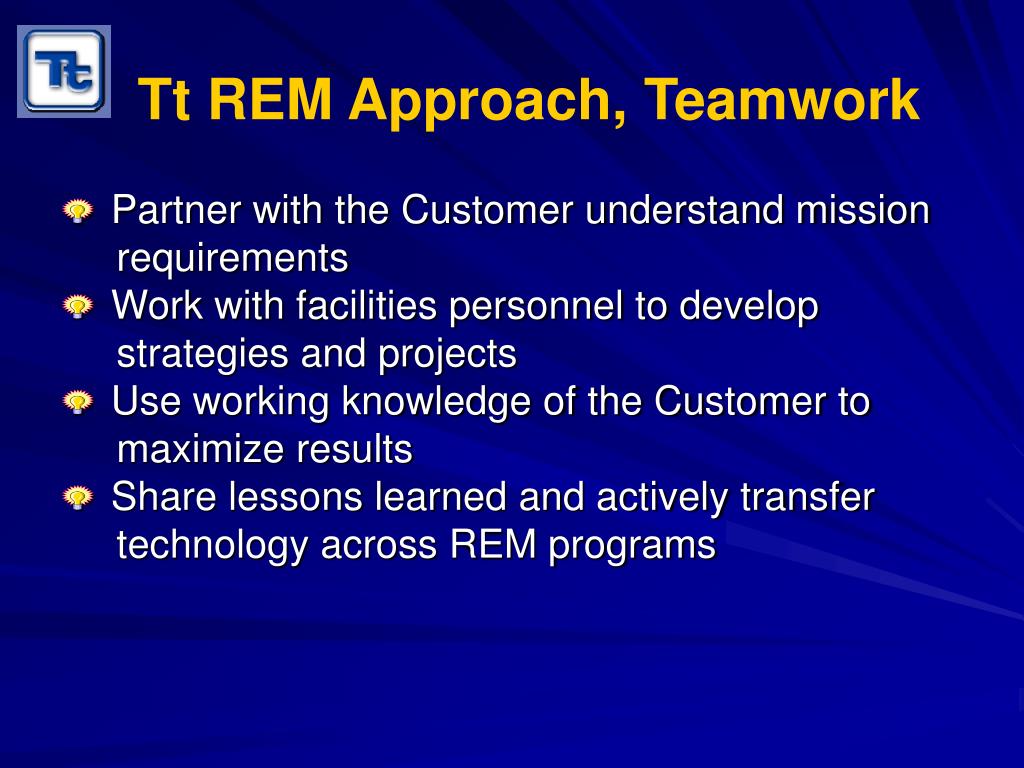 Tt

Tt REM Approach, Teamwork

Partner with the Customer understand mission requirements

Work with facilities personnel to develop strategies and projects

Use working knowledge of the Customer to maximize results

Share lessons learned and actively transfer technology across REM programs